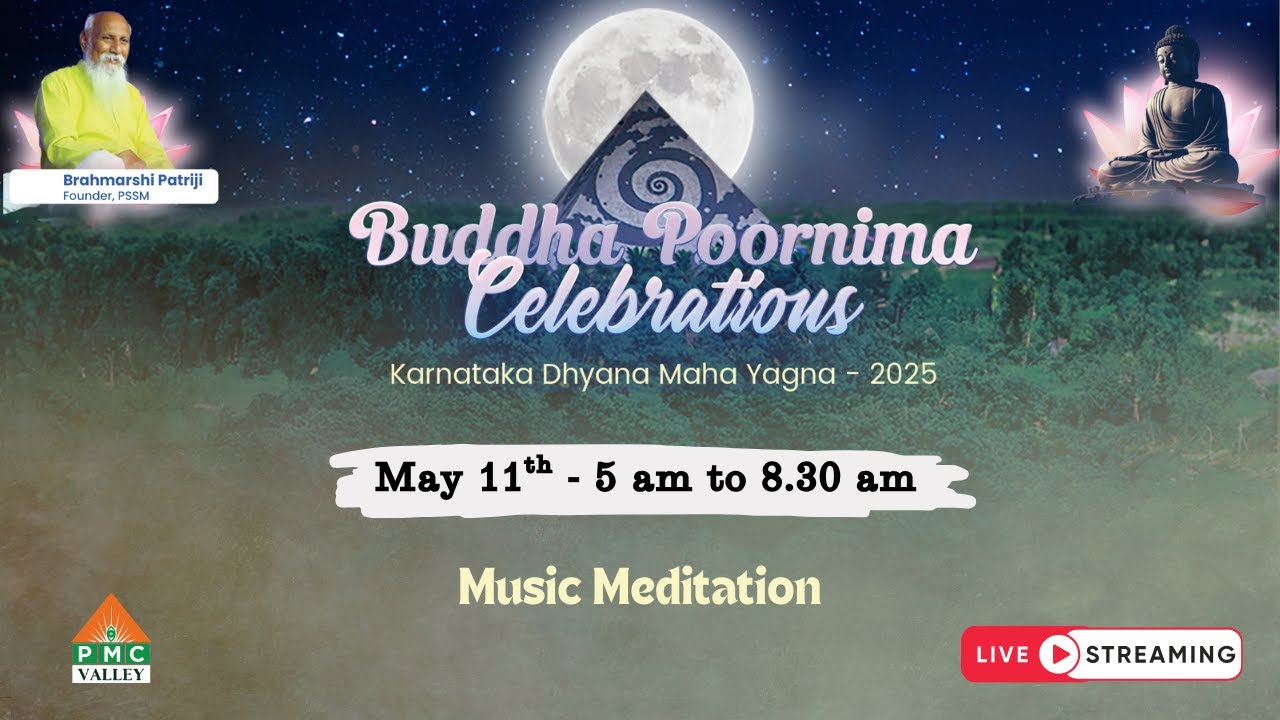 Brahmarshi Patriji
Founder, PSSM

Buddha Poornima Celebrations

Karnataka Dhyana Maha Yagna - 2025

May 11$^{th}$ - 5 am to 8.30 am

Music Meditation

PMC
VALLEY

LIVE STREAMING